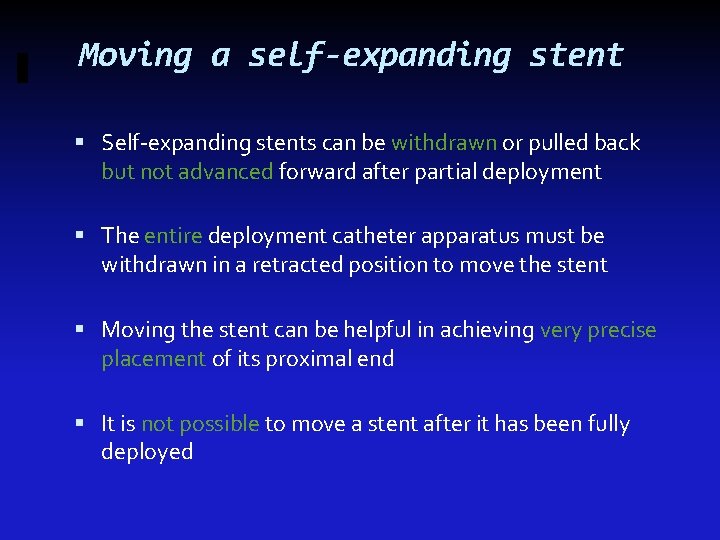 Moving a self-expanding stent

▪ Self-expanding stents can be withdrawn or pulled back but not advanced forward after partial deployment

▪ The entire deployment catheter apparatus must be withdrawn in a retracted position to move the stent

▪ Moving the stent can be helpful in achieving very precise placement of its proximal end

▪ It is not possible to move a stent after it has been fully deployed